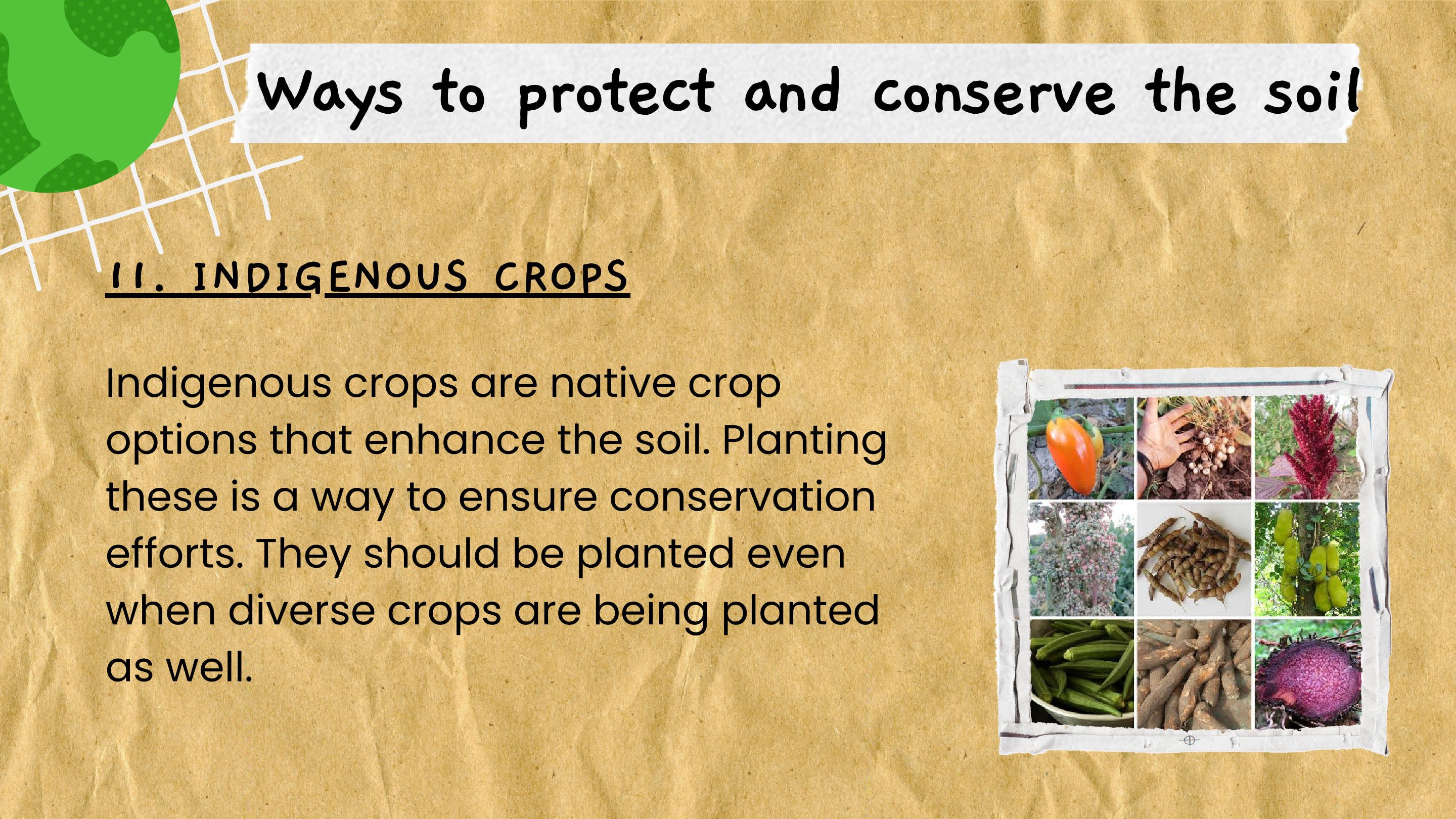 Ways to protect and conserve the soil

11. INDIGENOUS CROPS

Indigenous crops are native crop options that enhance the soil. Planting these is a way to ensure conservation efforts. They should be planted even when diverse crops are being planted as well.